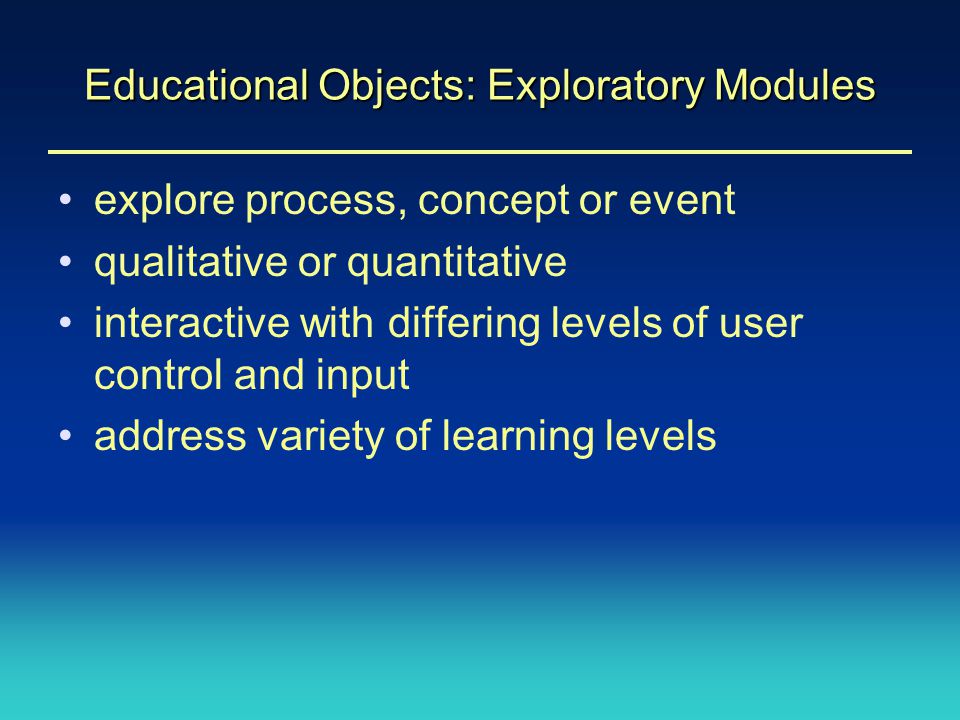 Educational Objects: Exploratory Modules

• explore process, concept or event
• qualitative or quantitative
• interactive with differing levels of user control and input
• address variety of learning levels